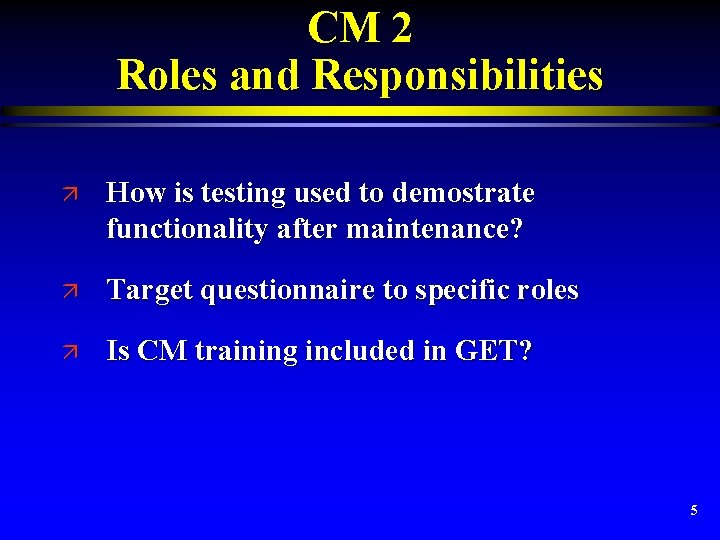 CM 2
Roles and Responsibilities

How is testing used to demostrate functionality after maintenance?

Target questionnaire to specific roles

Is CM training included in GET?

5